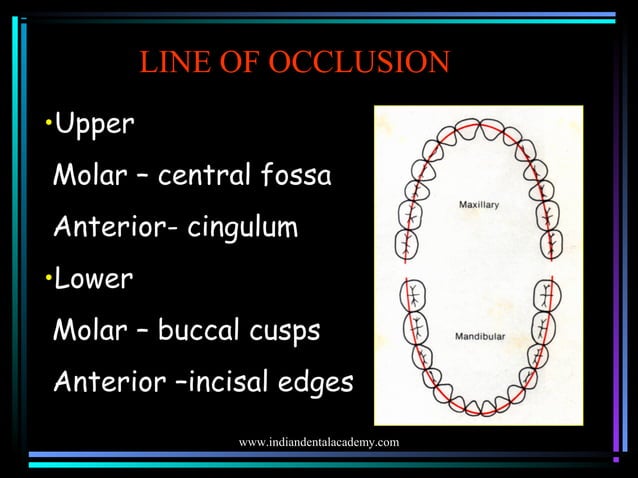 LINE OF OCCLUSION

•Upper

Molar – central fossa

Anterior- cingulum

•Lower

Molar – buccal cusps

Anterior –incisal edges

Maxillary

Mandibular

www.indiandentalacademy.com